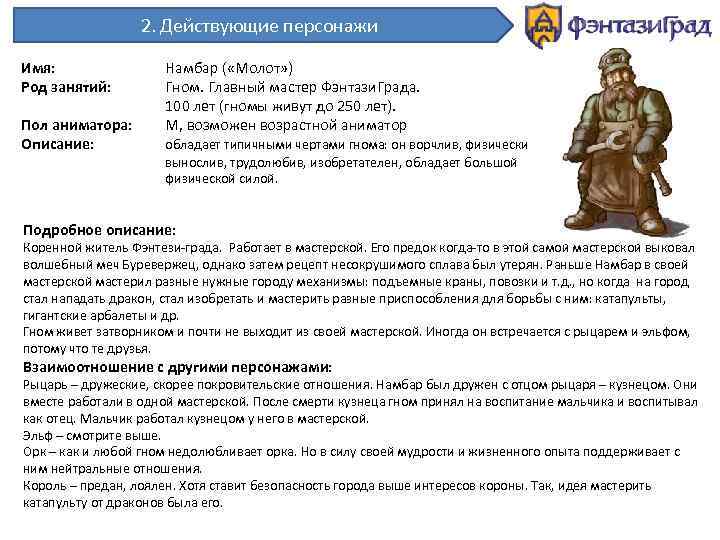 2. Действующие персонажи

ФэнтазиГрад

Имя: Намбар («Молот»)
Род занятий: Гном. Главный мастер ФэнтазиГрада. 100 лет (гномы живут до 250 лет).
Пол аниматора: М, возможен возрастной аниматор
Описание: обладает типичными чертами гнома: он ворчлив, физически вынослив, трудолюбив, изобретателен, обладает большой физической силой.

Подробное описание:
Коренной житель Фэнтези-града. Работает в мастерской. Его предок когда-то в этой самой мастерской выковал волшебный меч Буревержец, однако затем рецепт несокрушимого сплава был утерян. Раньше Намбар в своей мастерской мастерил разные нужные городу механизмы: подъемные краны, повозки и т.д., но когда на город стал нападать дракон, стал изобретать и мастерить разные приспособления для борьбы с ним: катапульты, гигантские арбалеты и др.
Гном живет затворником и почти не выходит из своей мастерской. Иногда он встречается с рыцарем и эльфом, потому что те друзья.

Взаимоотношение с другими персонажами:
Рыцарь – дружеские, скорее покровительские отношения. Намбар был дружен с отцом рыцаря – кузнецом. Они вместе работали в одной мастерской. После смерти кузнеца гном принял на воспитание мальчика и воспитывал как отец. Мальчик работал кузнецом у него в мастерской.
Эльф – смотрите выше.
Орк – как и любой гном недолюбливает орка. Но в силу своей мудрости и жизненного опыта поддерживает с ним нейтральные отношения.
Король – предан, лоялен. Хотя ставит безопасность города выше интересов короны. Так, идея мастерить катапульту от драконов была его.